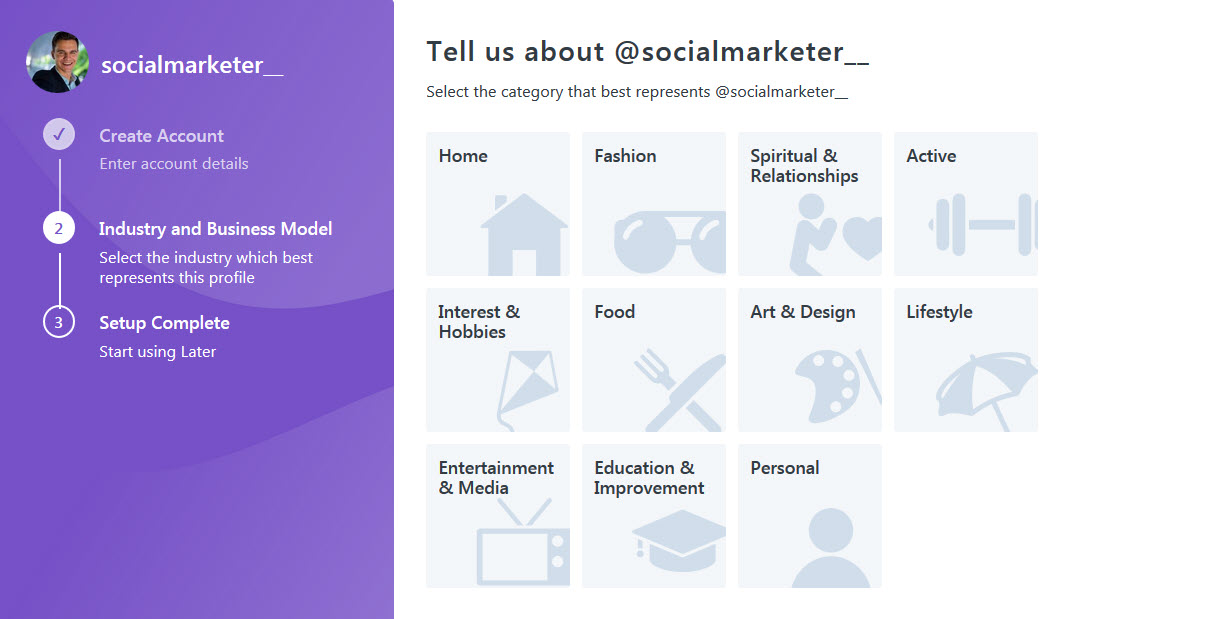 socialmarketer__

✓ Create Account
Enter account details

2 Industry and Business Model
Select the industry which best represents this profile

3 Setup Complete
Start using Later

Tell us about @socialmarketer__

Select the category that best represents @socialmarketer__

Home

Fashion

Spiritual & Relationships

Active

Interest & Hobbies

Food

Art & Design

Lifestyle

Entertainment & Media

Education & Improvement

Personal